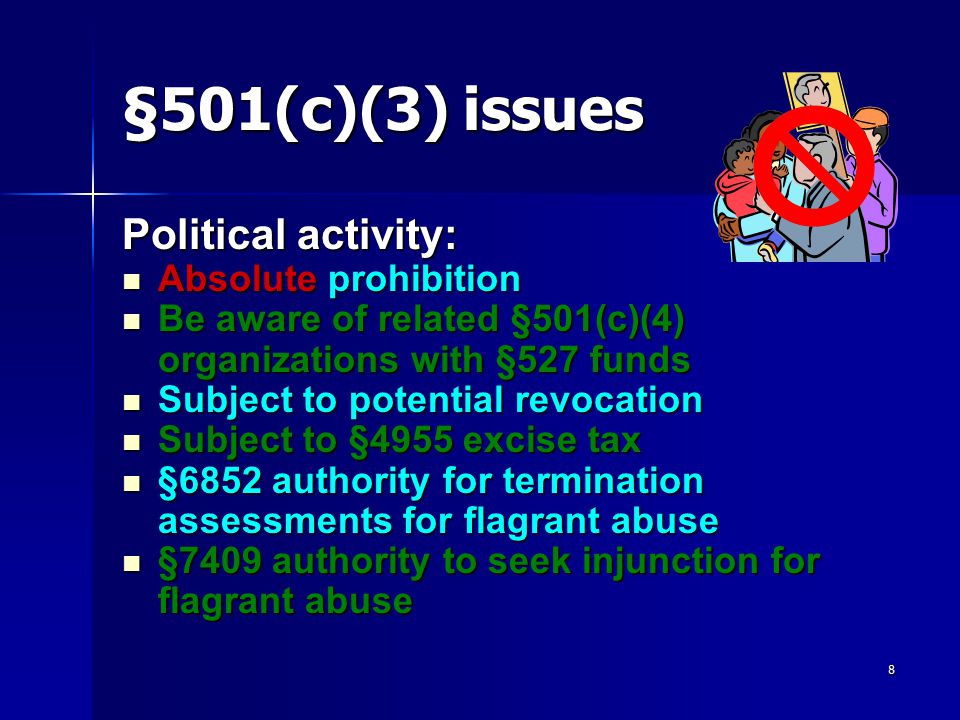 §501(c)(3) issues

Political activity:

- Absolute prohibition
- Be aware of related §501(c)(4) organizations with §527 funds
- Subject to potential revocation
- Subject to §4955 excise tax
- §6852 authority for termination assessments for flagrant abuse
- §7409 authority to seek injunction for flagrant abuse

8